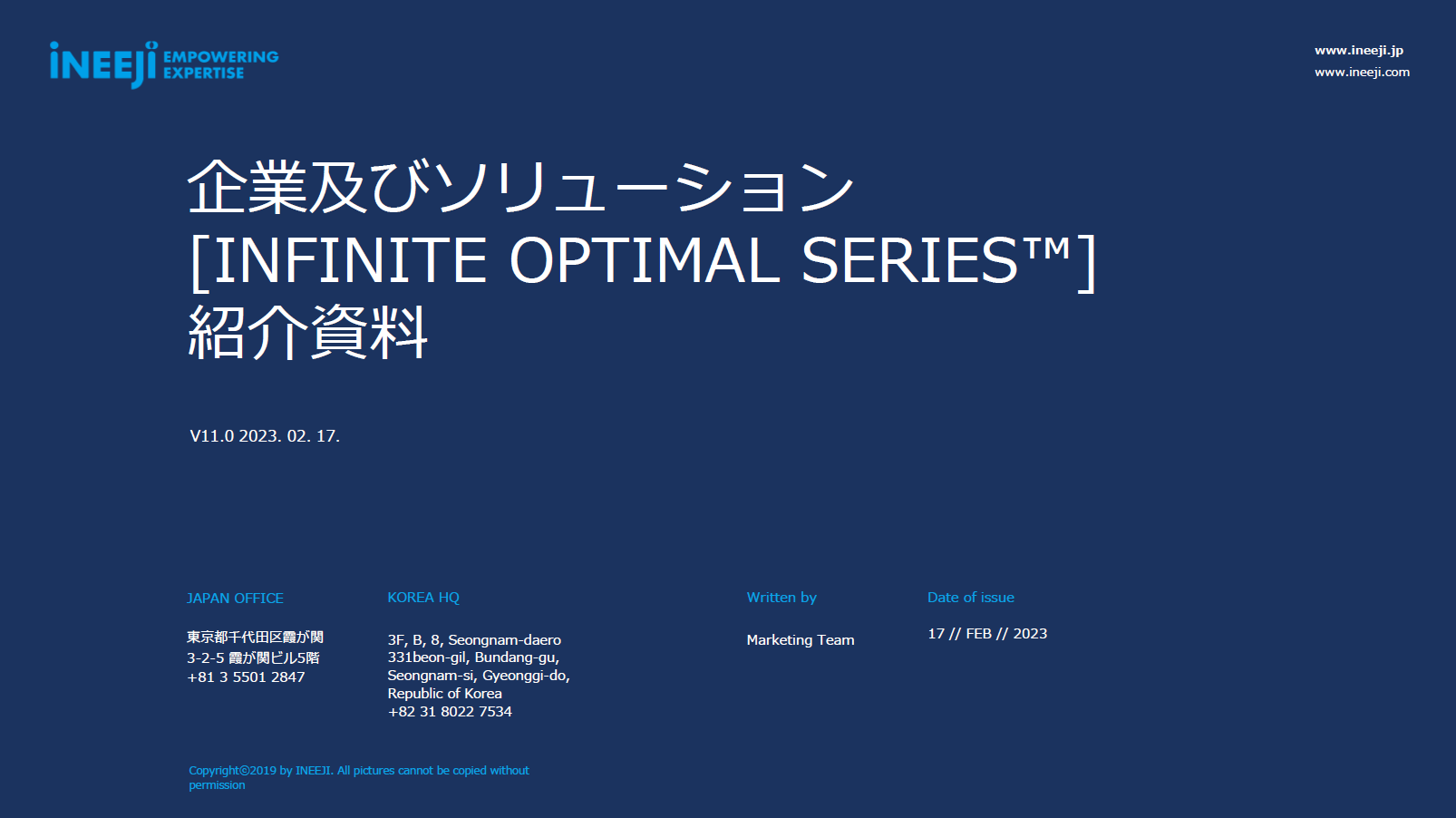 iNEEJi EMPOWERING EXPERTISE

www.ineeji.jp
www.ineeji.com

企業及びソリューション
[INFINITE OPTIMAL SERIES™]
紹介資料

V11.0 2023. 02. 17.

JAPAN OFFICE

東京都千代田区霞が関
3-2-5 霞が関ビル5階
+81 3 5501 2847

KOREA HQ

3F, B, 8, Seongnam-daero 331beon-gil, Bundang-gu, Seongnam-si, Gyeonggi-do, Republic of Korea
+82 31 8022 7534

Written by

Marketing Team

Date of issue

17 // FEB // 2023

Copyright©2019 by INEEJI. All pictures cannot be copied without permission